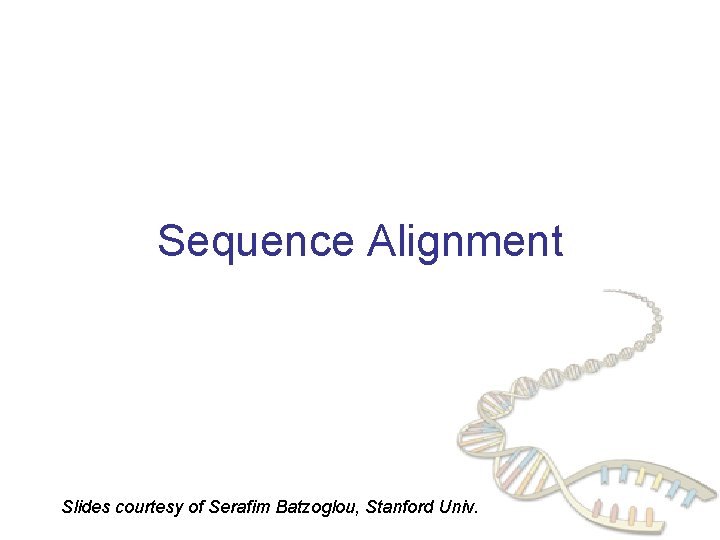 Sequence Alignment

Slides courtesy of Serafim Batzoglou, Stanford Univ.